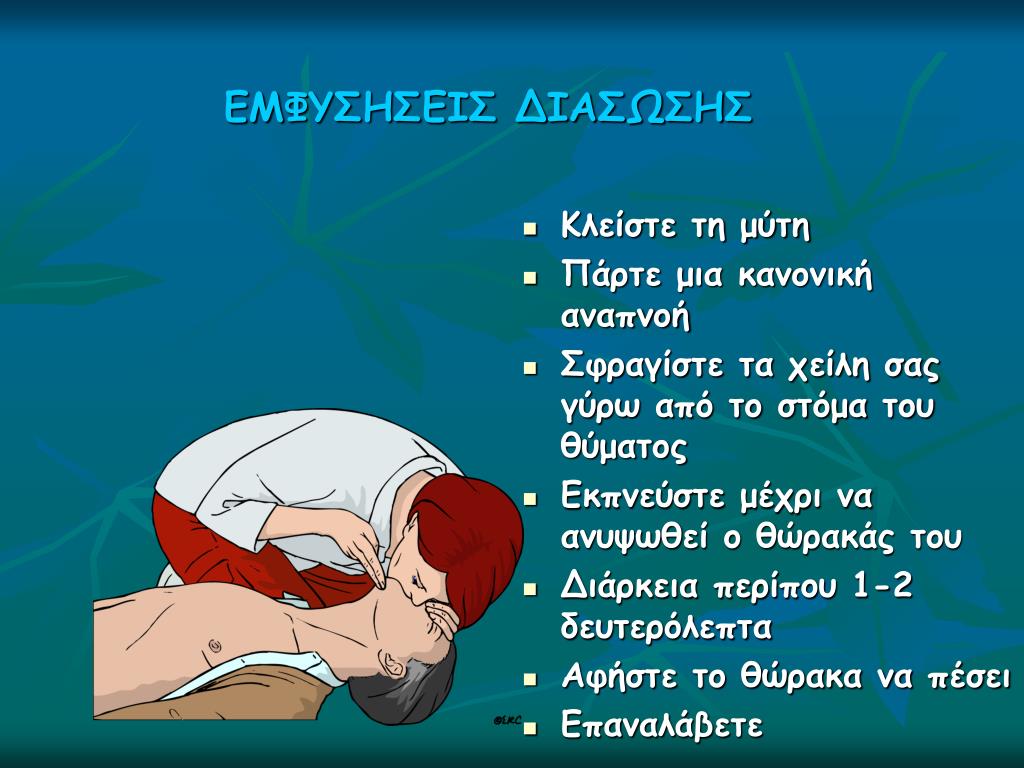 ΕΜΦΥΣΗΣΕΙΣ ΔΙΑΣΩΣΗΣ

- Κλείστε τη μύτη
- Πάρτε μια κανονική αναπνοή
- Σφραγίστε τα χείλη σας γύρω από το στόμα του θύματος
- Εκπνεύστε μέχρι να ανυψωθεί ο θώρακάς του
- Διάρκεια περίπου 1-2 δευτερόλεπτα
- Αφήστε το θώρακα να πέσει
- Επαναλάβετε

©ERC